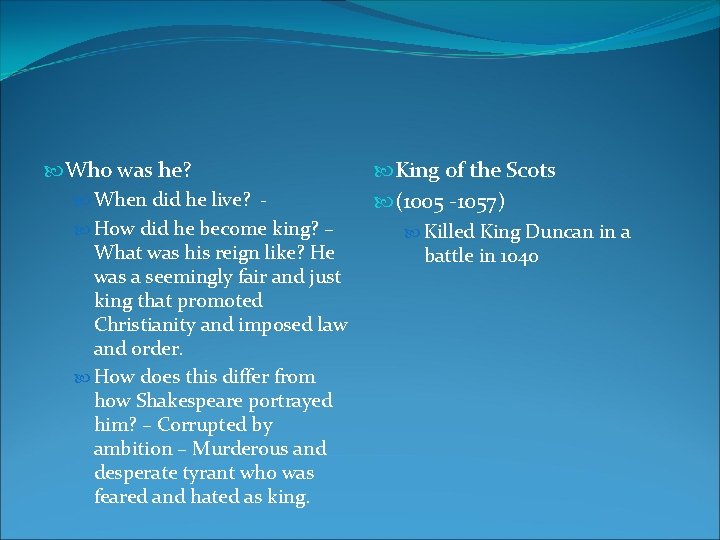 Who was he?

When did he live? -

How did he become king? – What was his reign like? He was a seemingly fair and just king that promoted Christianity and imposed law and order.

How does this differ from how Shakespeare portrayed him? – Corrupted by ambition – Murderous and desperate tyrant who was feared and hated as king.

King of the Scots

(1005 -1057)

Killed King Duncan in a battle in 1040